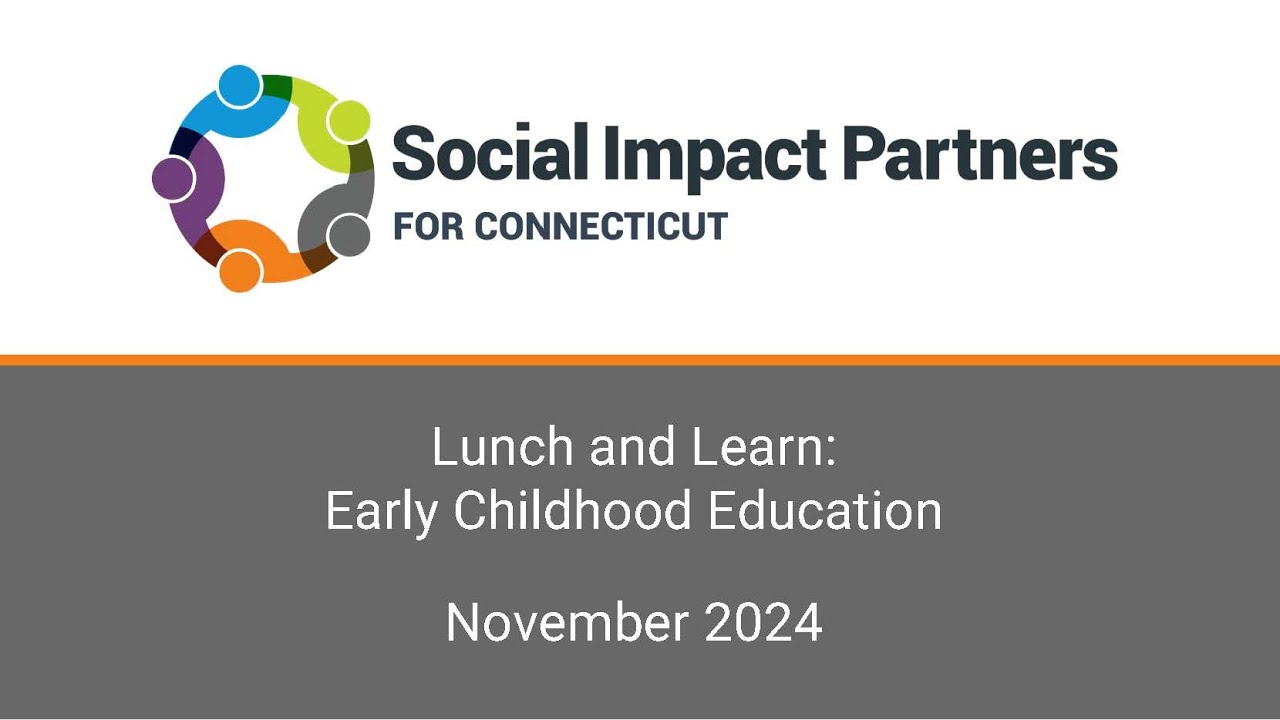 Social Impact Partners
FOR CONNECTICUT

Lunch and Learn:
Early Childhood Education

November 2024